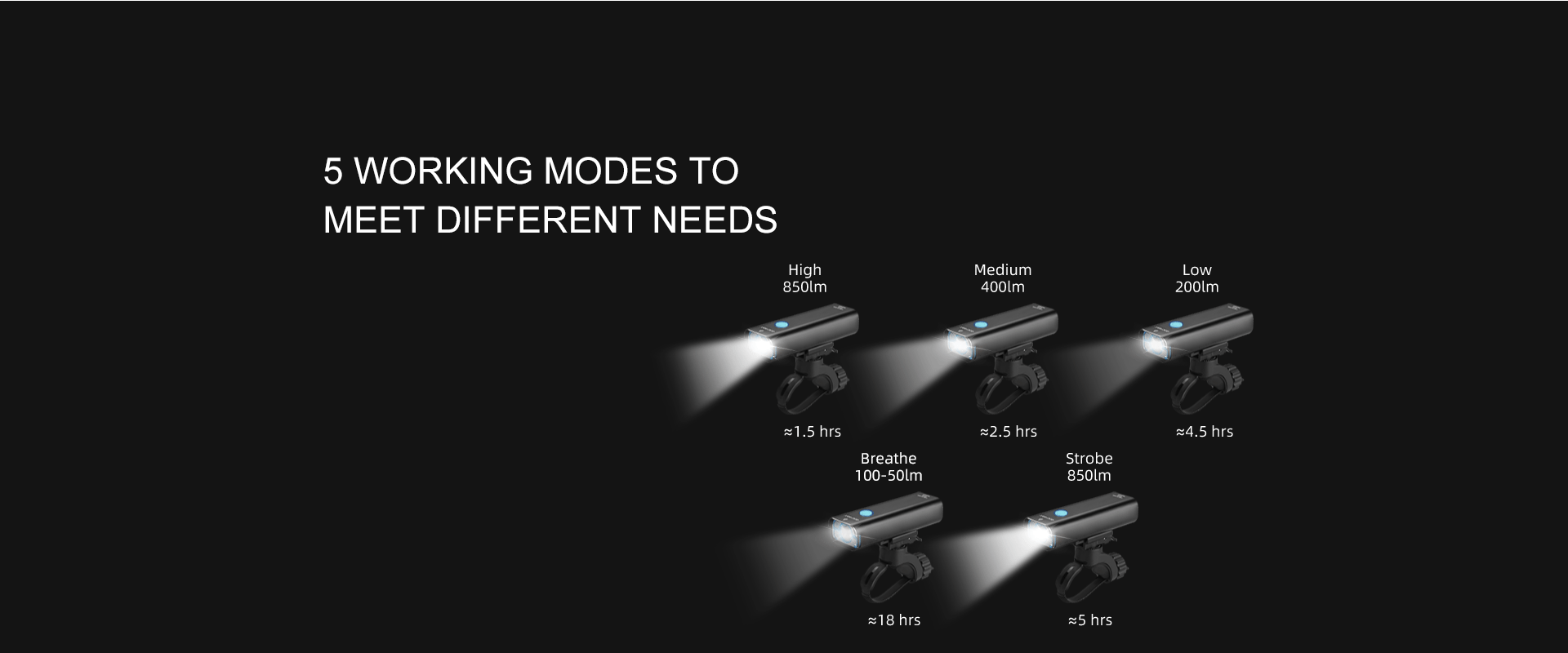 5 WORKING MODES TO
MEET DIFFERENT NEEDS

High
850lm

≈1.5 hrs

Medium
400lm

≈2.5 hrs

Low
200lm

≈4.5 hrs

Breathe
100-50lm

≈18 hrs

Strobe
850lm

≈5 hrs